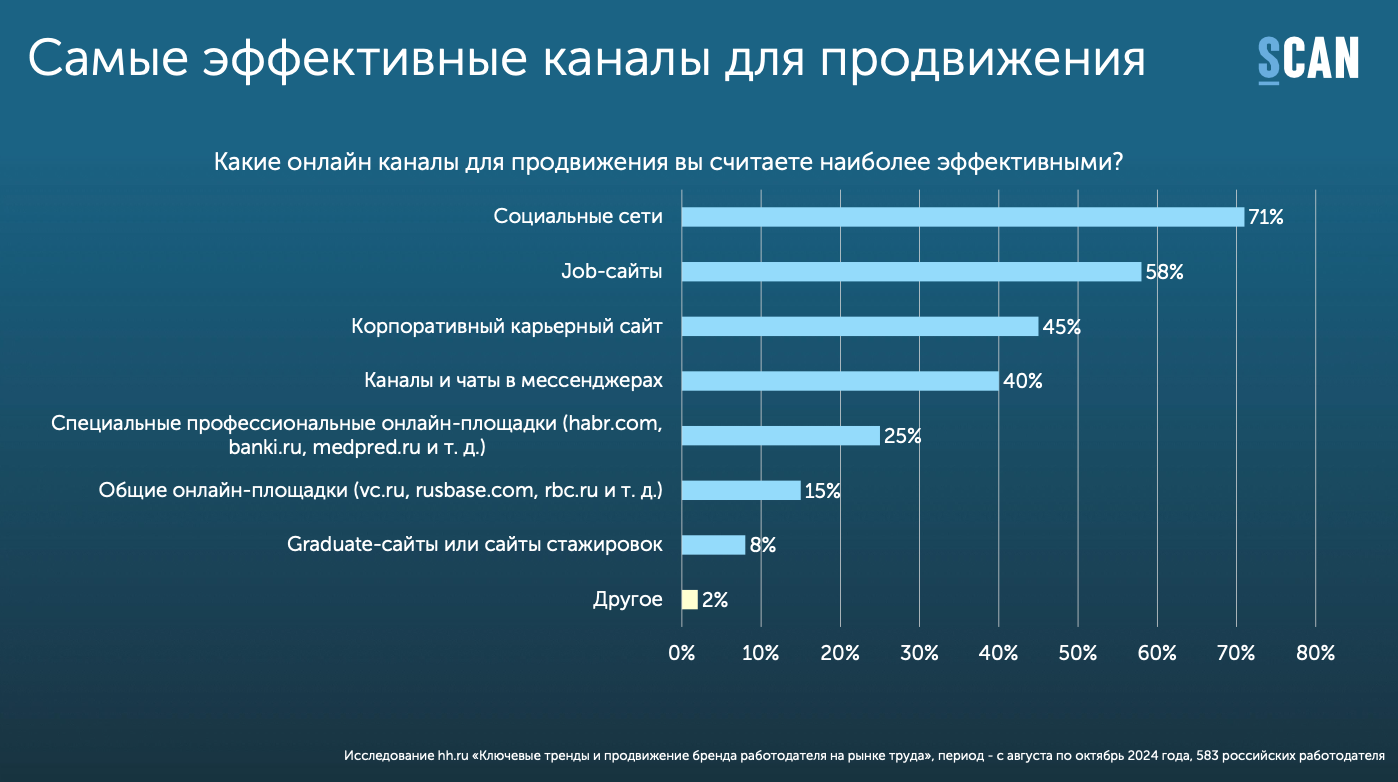 Самые эффективные каналы для продвижения

SCAN

Какие онлайн каналы для продвижения вы считаете наиболее эффективными?

Социальные сети 71%

Job-сайты 58%

Корпоративный карьерный сайт 45%

Каналы и чаты в мессенджерах 40%

Специальные профессиональные онлайн-площадки (habr.com, banki.ru, medpred.ru и т. д.) 25%

Общие онлайн-площадки (vc.ru, rusbase.com, rbc.ru и т. д.) 15%

Graduate-сайты или сайты стажировок 8%

Другое 2%

0% 10% 20% 30% 40% 50% 60% 70% 80%

Исследование hh.ru «Ключевые тренды и продвижение бренда работодателя на рынке труда», период - с августа по октябрь 2024 года, 583 российских работодателя